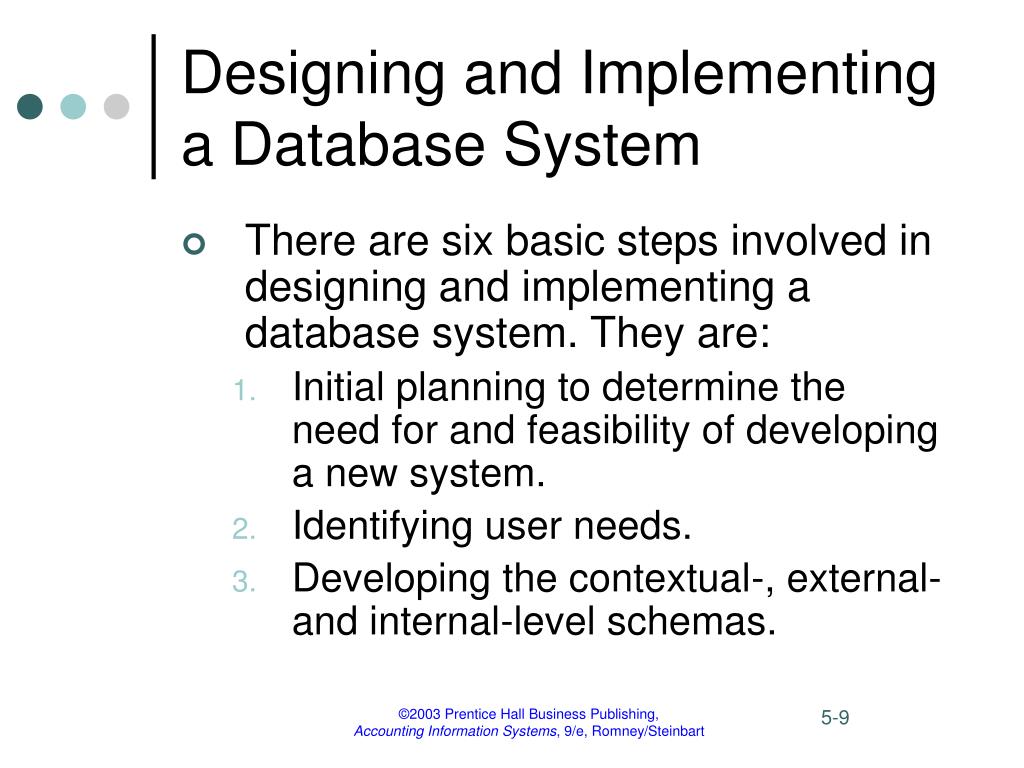 Designing and Implementing a Database System

There are six basic steps involved in designing and implementing a database system. They are:

1. Initial planning to determine the need for and feasibility of developing a new system.
2. Identifying user needs.
3. Developing the contextual-, external- and internal-level schemas.

©2003 Prentice Hall Business Publishing, Accounting Information Systems, 9/e, Romney/Steinbart

5-9